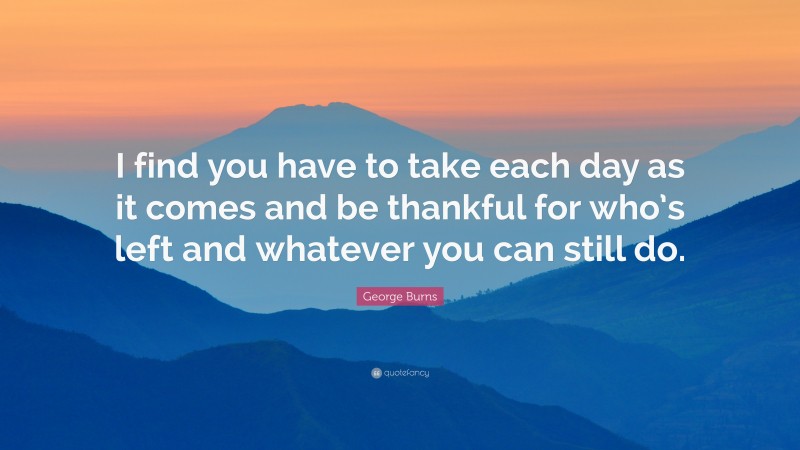 I find you have to take each day as it comes and be thankful for who's left and whatever you can still do.

George Burns

quotefancy